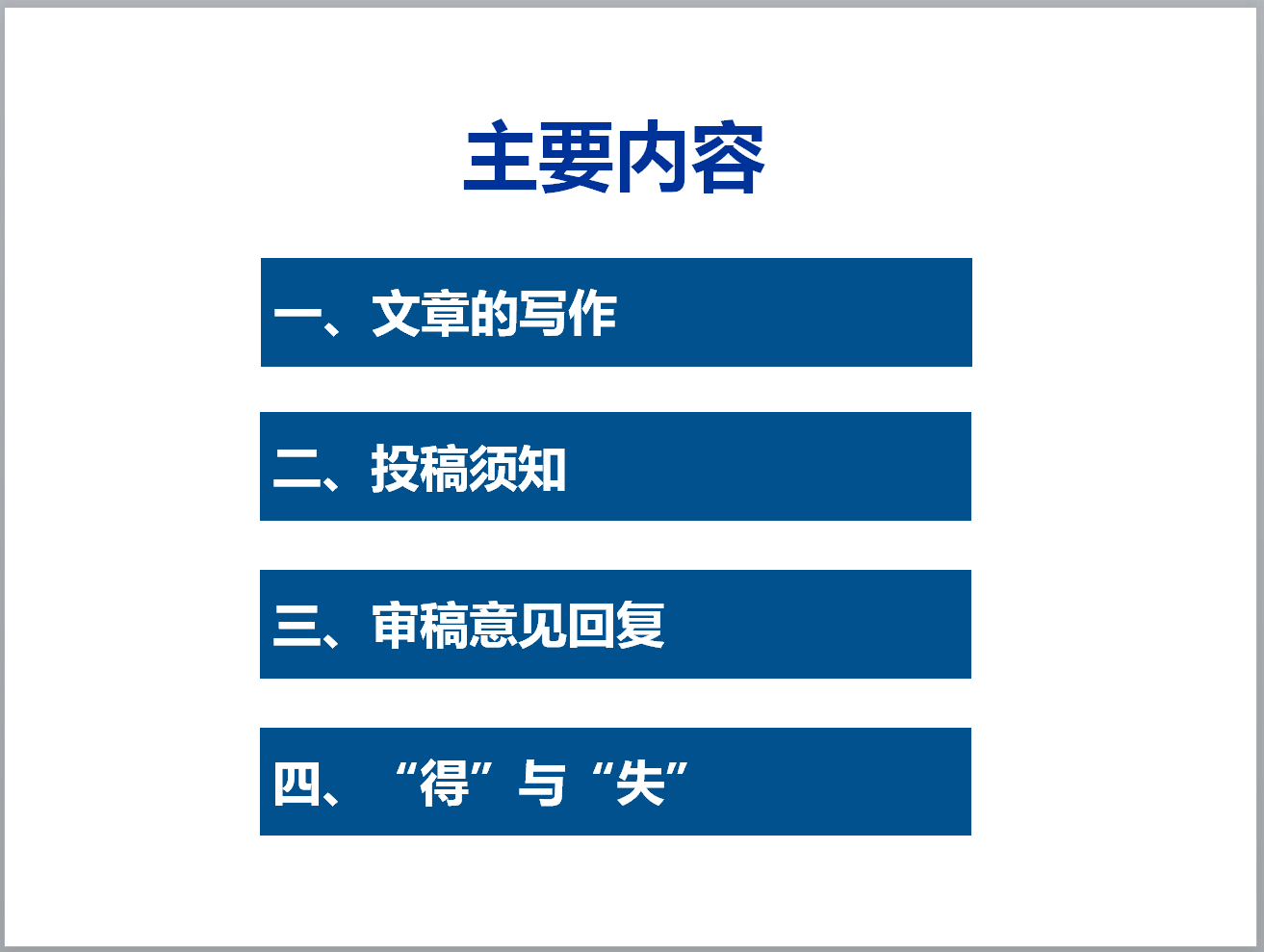 主要内容

一、文章的写作

二、投稿须知

三、审稿意见回复

四、“得”与“失”